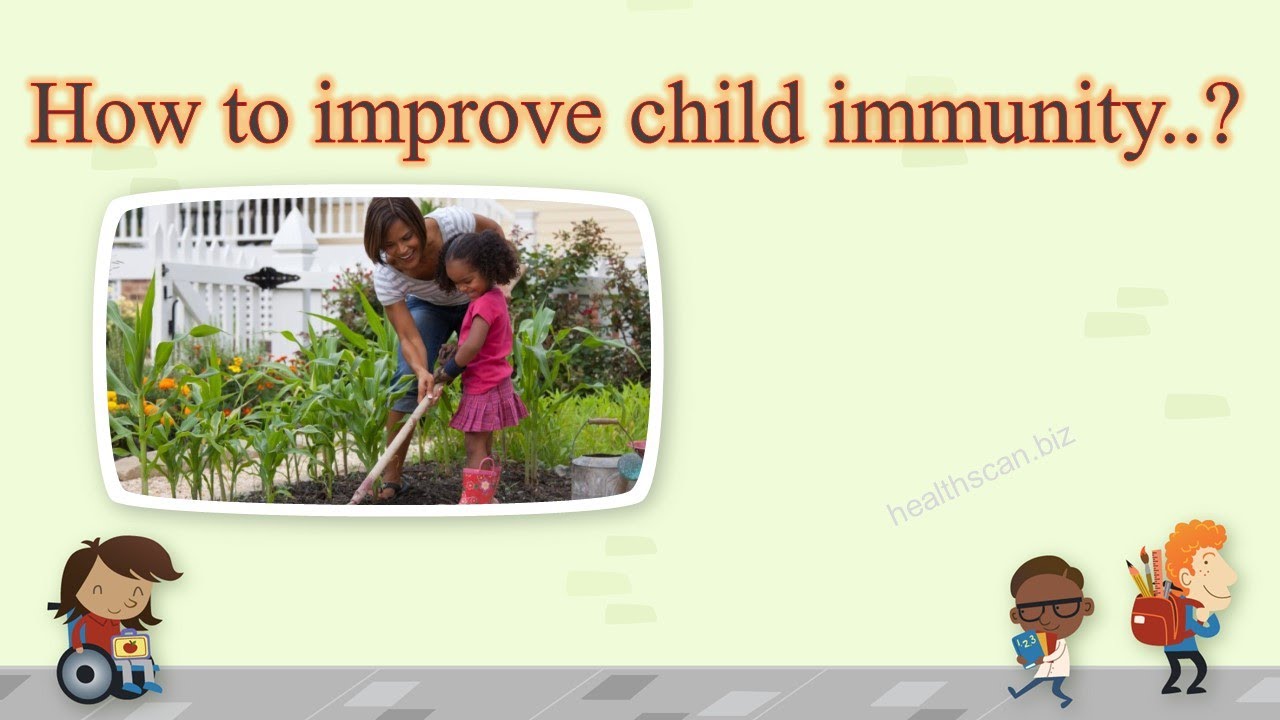 How to improve child immunity..?

healthscan.biz

123